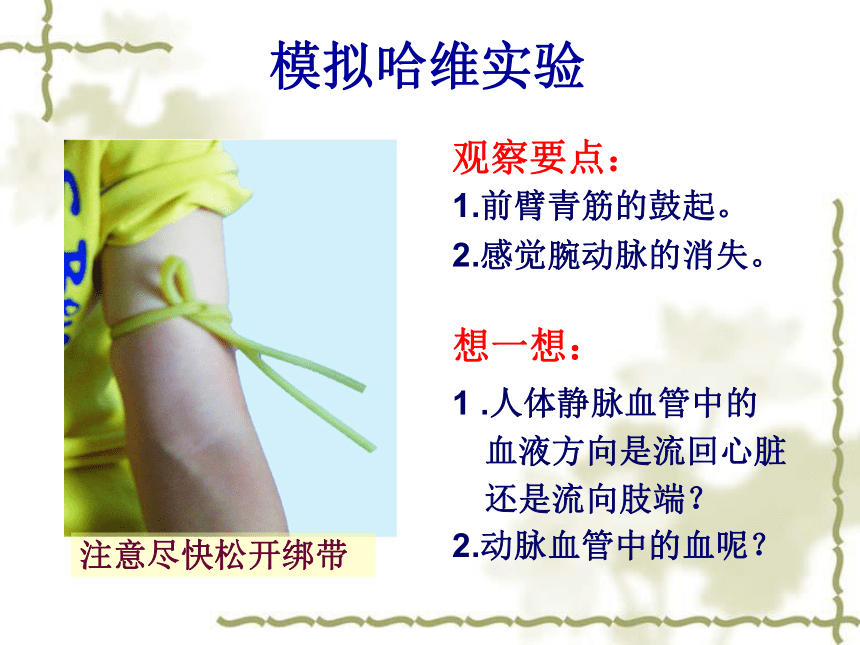 模拟哈维实验

观察要点：
1.前臂青筋的鼓起。
2.感觉腕动脉的消失。

想一想：
1 .人体静脉血管中的血液方向是流回心脏还是流向肢端？
2.动脉血管中的血呢？

注意尽快松开绑带